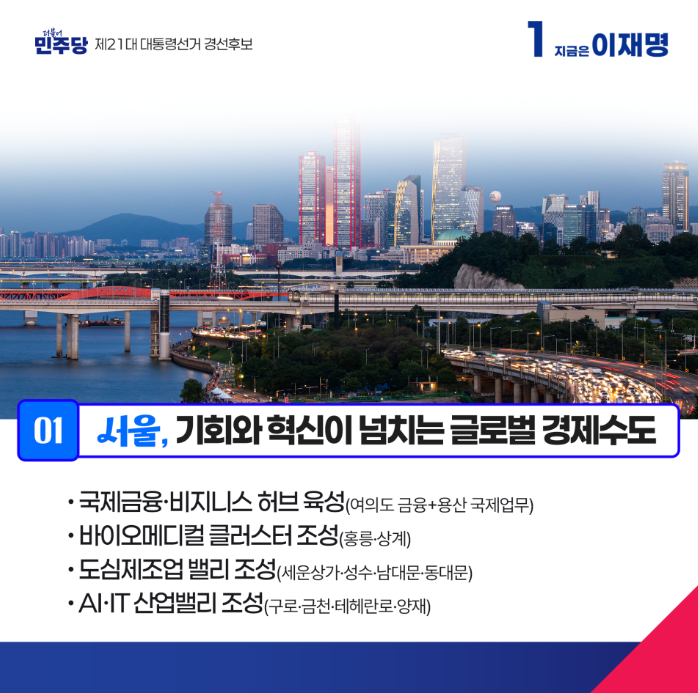 더불어 민주당 제21대 대통령선거 경선후보

1 지금은 이재명

01 서울, 기회와 혁신이 넘치는 글로벌 경제수도

• 국제금융·비지니스 허브 육성(여의도 금융+용산 국제업무)
• 바이오메디컬 클러스터 조성(홍릉·상계)
• 도심제조업 밸리 조성(세운상가·성수·남대문·동대문)
• AI·IT 산업밸리 조성(구로·금천·테헤란로·양재)